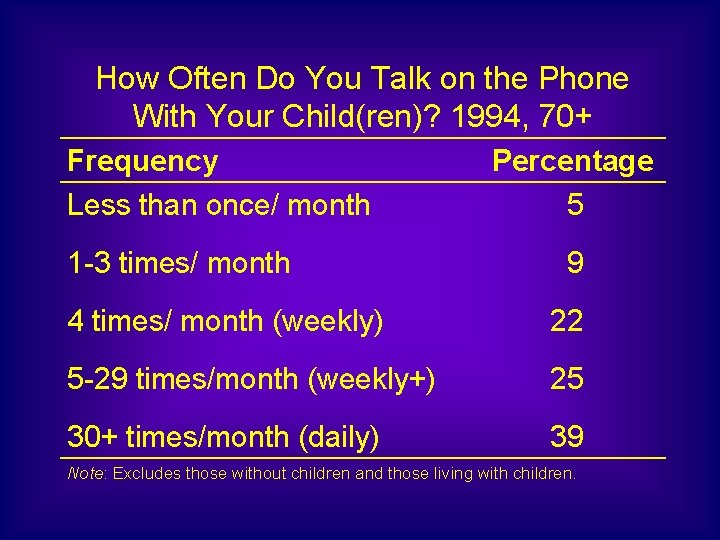 How Often Do You Talk on the Phone With Your Child(ren)? 1994, 70+

| Frequency | Percentage |
|---|---|
| Less than once/ month | 5 |
| 1-3 times/ month | 9 |
| 4 times/ month (weekly) | 22 |
| 5-29 times/month (weekly+) | 25 |
| 30+ times/month (daily) | 39 |

Note: Excludes those without children and those living with children.